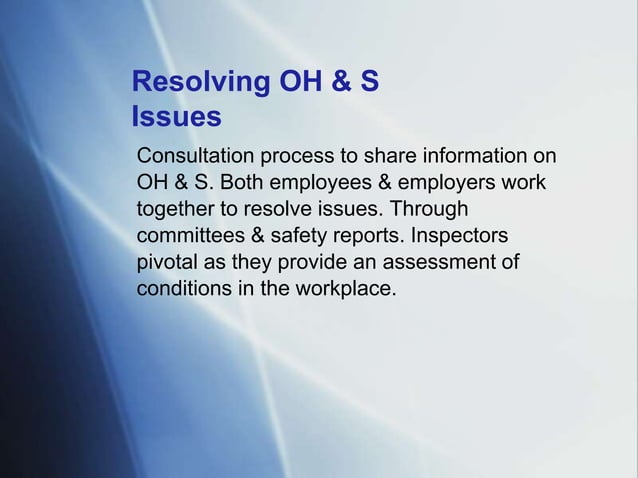 Resolving OH & S Issues

Consultation process to share information on OH & S. Both employees & employers work together to resolve issues. Through committees & safety reports. Inspectors pivotal as they provide an assessment of conditions in the workplace.